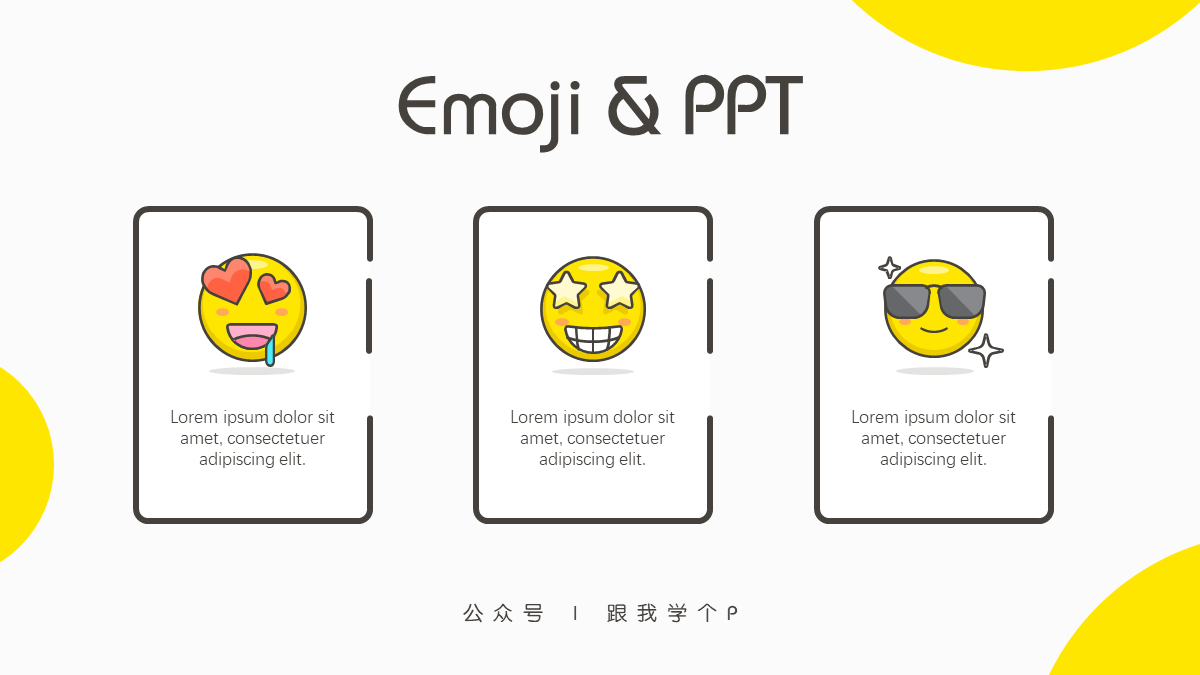 Emoji & PPT

Lorem ipsum dolor sit amet, consectetuer adipiscing elit.

Lorem ipsum dolor sit amet, consectetuer adipiscing elit.

Lorem ipsum dolor sit amet, consectetuer adipiscing elit.

公众号 I 跟我学个P